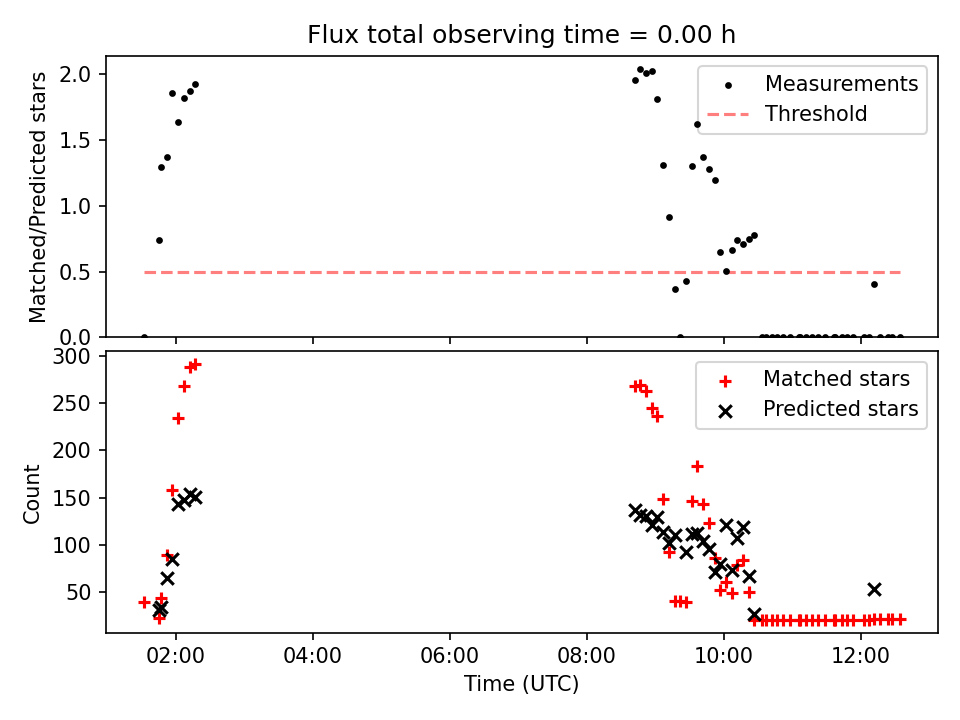 Flux total observing time = 0.00 h

Matched/Predicted stars

2.0
1.5
1.0
0.5
0.0

Measurements
Threshold

Count

300
250
200
150
100
50

Matched stars
Predicted stars

02:00
04:00
06:00
08:00
10:00
12:00

Time (UTC)